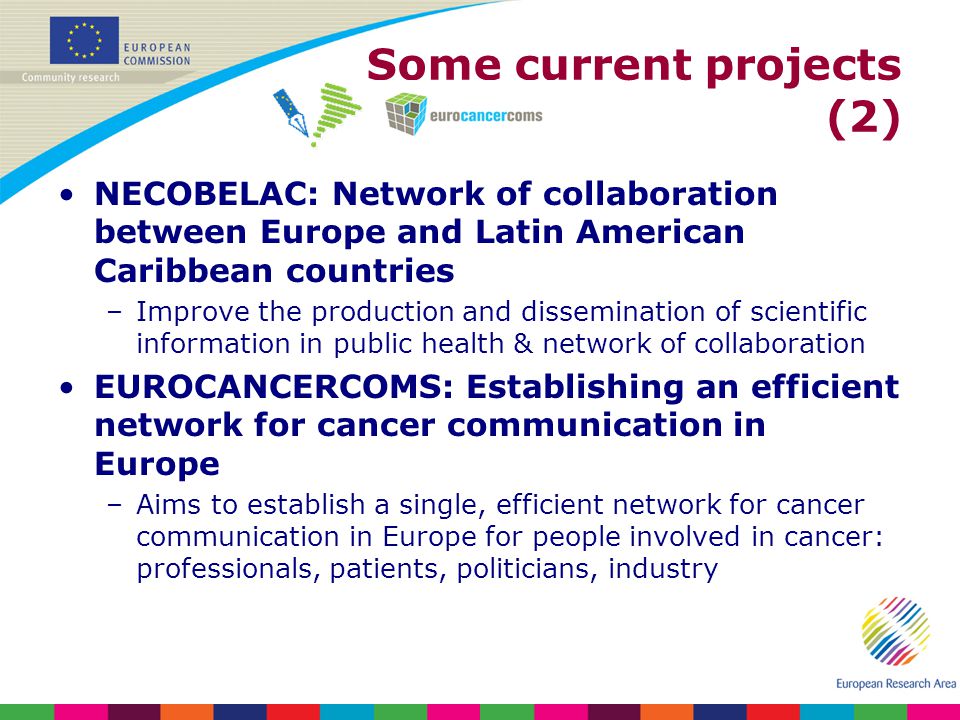 EUROPEAN COMMISSION
Community research

Some current projects (2)

eurocancercoms

• NECOBELAC: Network of collaboration between Europe and Latin American Caribbean countries
– Improve the production and dissemination of scientific information in public health & network of collaboration
• EUROCANCERCOMS: Establishing an efficient network for cancer communication in Europe
– Aims to establish a single, efficient network for cancer communication in Europe for people involved in cancer: professionals, patients, politicians, industry

European Research Area